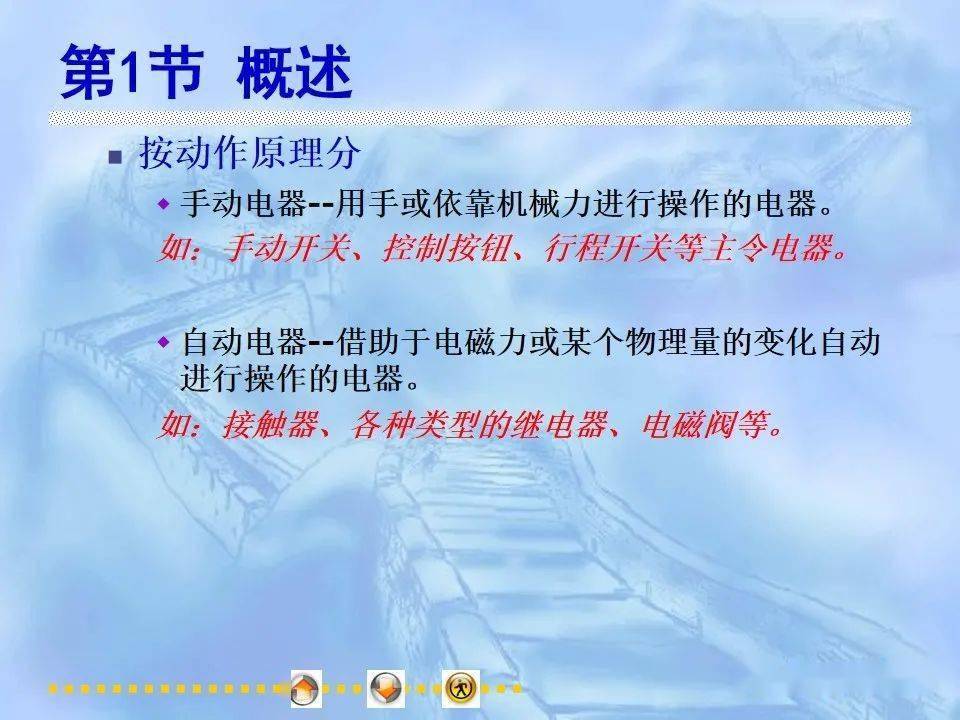 第1节 概述

按动作原理分

手动电器--用手或依靠机械力进行操作的电器。

如：手动开关、控制按钮、行程开关等主令电器。

自动电器--借助于电磁力或某个物理量的变化自动进行操作的电器。

如：接触器、各种类型的继电器、电磁阀等。